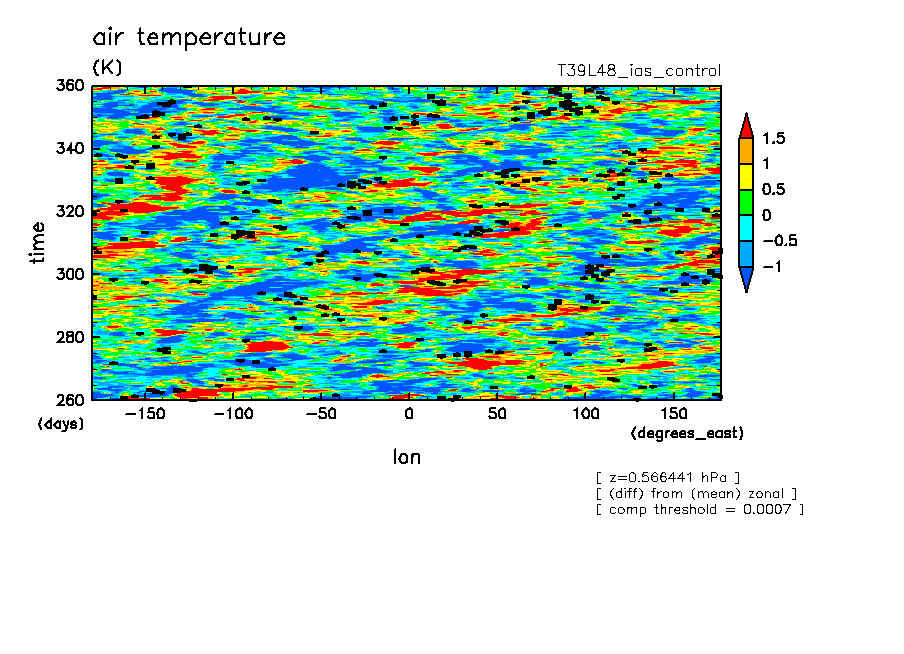 air temperature

(K)

T39L48_ias_control

360
340
320
300
280
260

time

(days)

−150 −100 −50 0 50 100 150

(degrees_east)

lon

1.5
1
0.5
0
−0.5
−1

[ z=0.566441 hPa ]
[ (diff) from (mean) zonal ]
[ comp threshold = 0.0007 ]